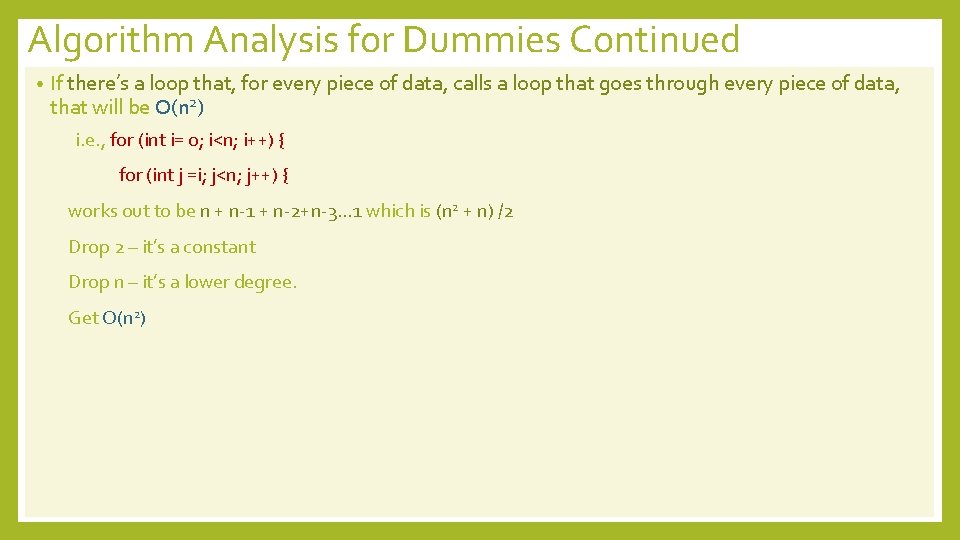 Algorithm Analysis for Dummies Continued

• If there's a loop that, for every piece of data, calls a loop that goes through every piece of data, that will be $O(n^2)$

i.e., for (int i= 0; i<n; i++) {

for (int j =i; j<n; j++) {

works out to be n + n-1 + n-2+n-3…1 which is $(n^2 + n) /2$

Drop 2 – it's a constant

Drop n – it's a lower degree.

Get $O(n^2)$